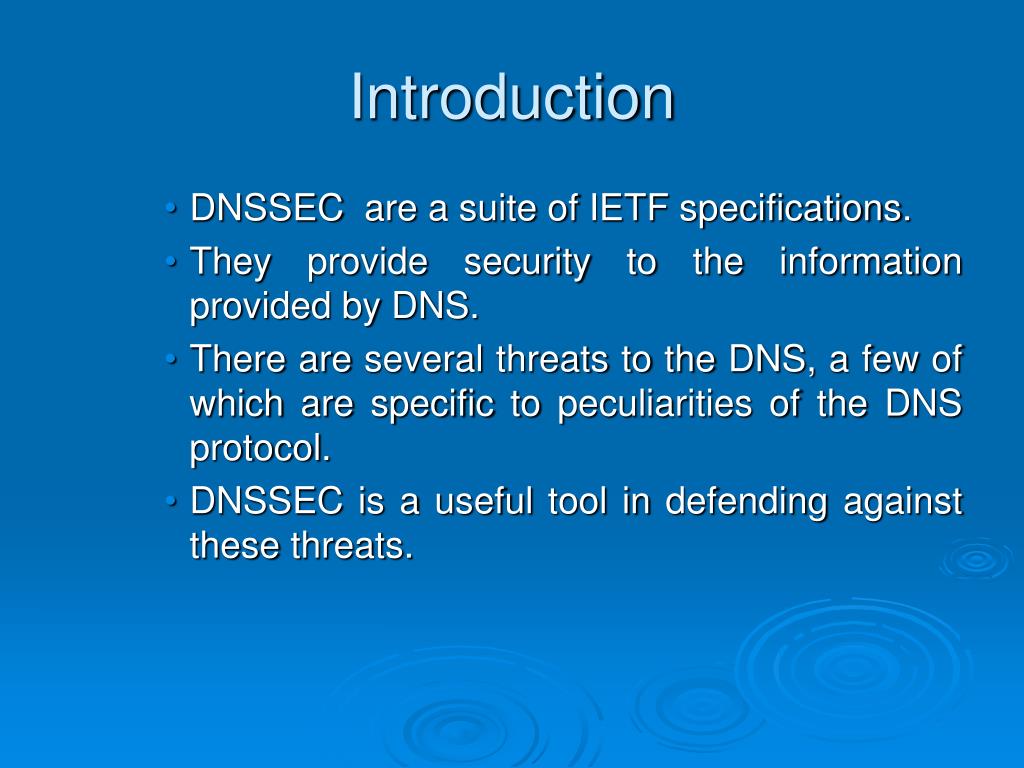 Introduction

• DNSSEC are a suite of IETF specifications.
• They provide security to the information provided by DNS.
• There are several threats to the DNS, a few of which are specific to peculiarities of the DNS protocol.
• DNSSEC is a useful tool in defending against these threats.